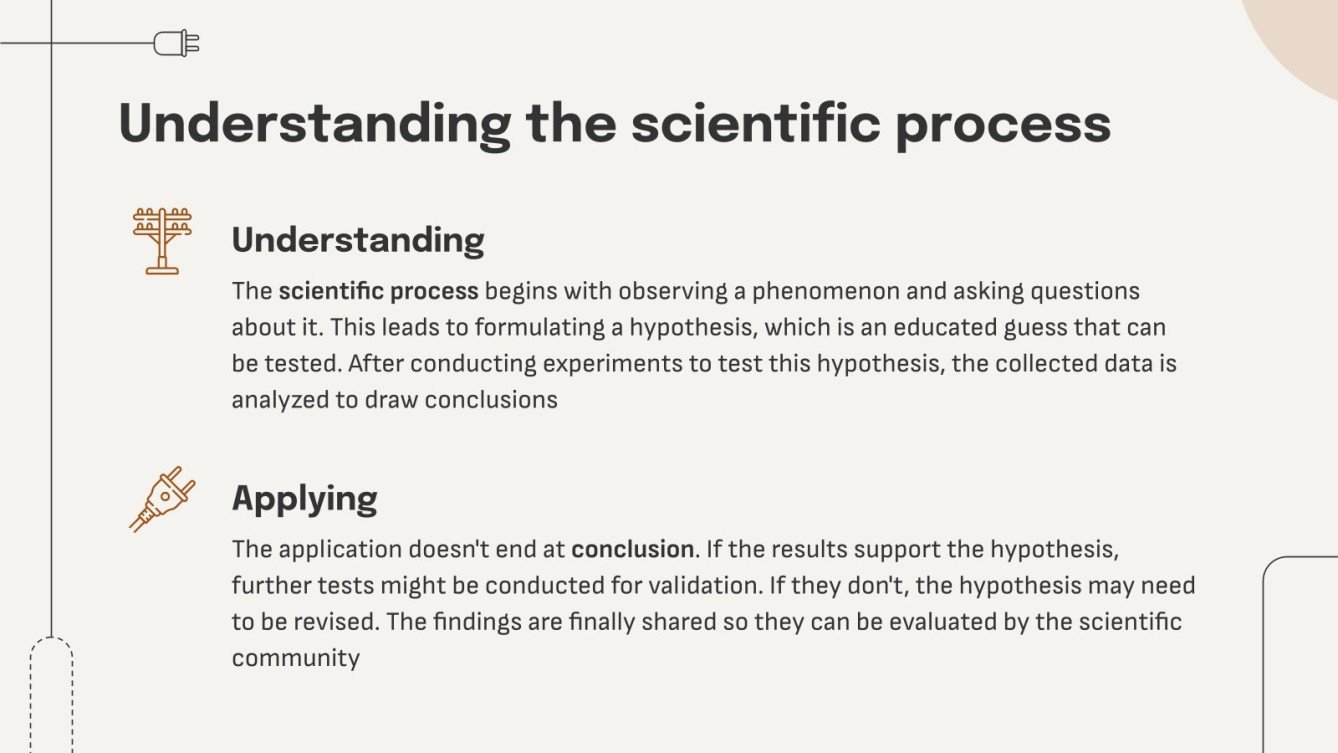 Understanding the scientific process

Understanding

The scientific process begins with observing a phenomenon and asking questions about it. This leads to formulating a hypothesis, which is an educated guess that can be tested. After conducting experiments to test this hypothesis, the collected data is analyzed to draw conclusions

Applying

The application doesn't end at conclusion. If the results support the hypothesis, further tests might be conducted for validation. If they don't, the hypothesis may need to be revised. The findings are finally shared so they can be evaluated by the scientific community